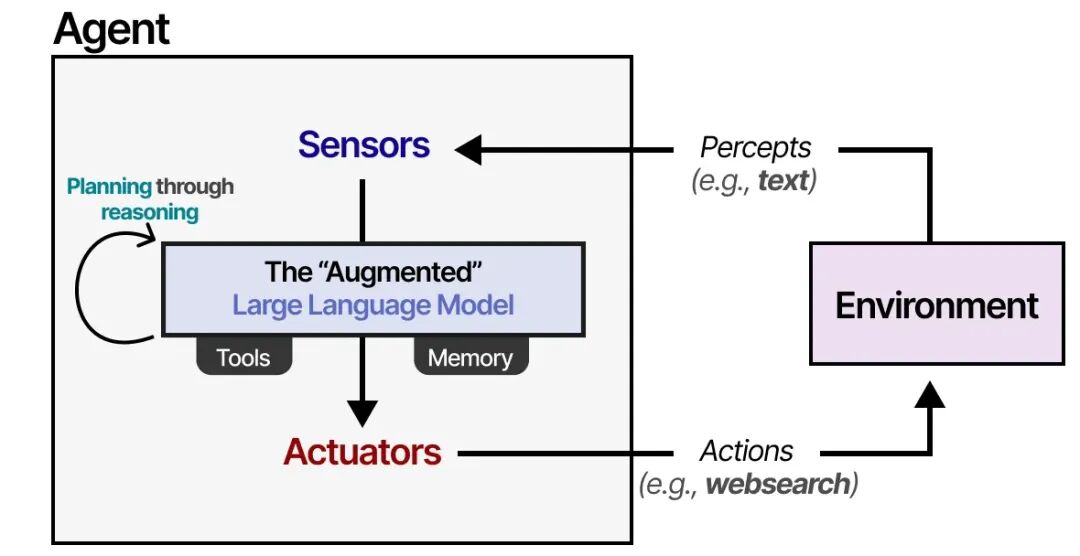 Agent

Sensors

Planning through reasoning

The "Augmented"
Large Language Model

Tools

Memory

Actuators

Percepts
(e.g., text)

Environment

Actions
(e.g., websearch)